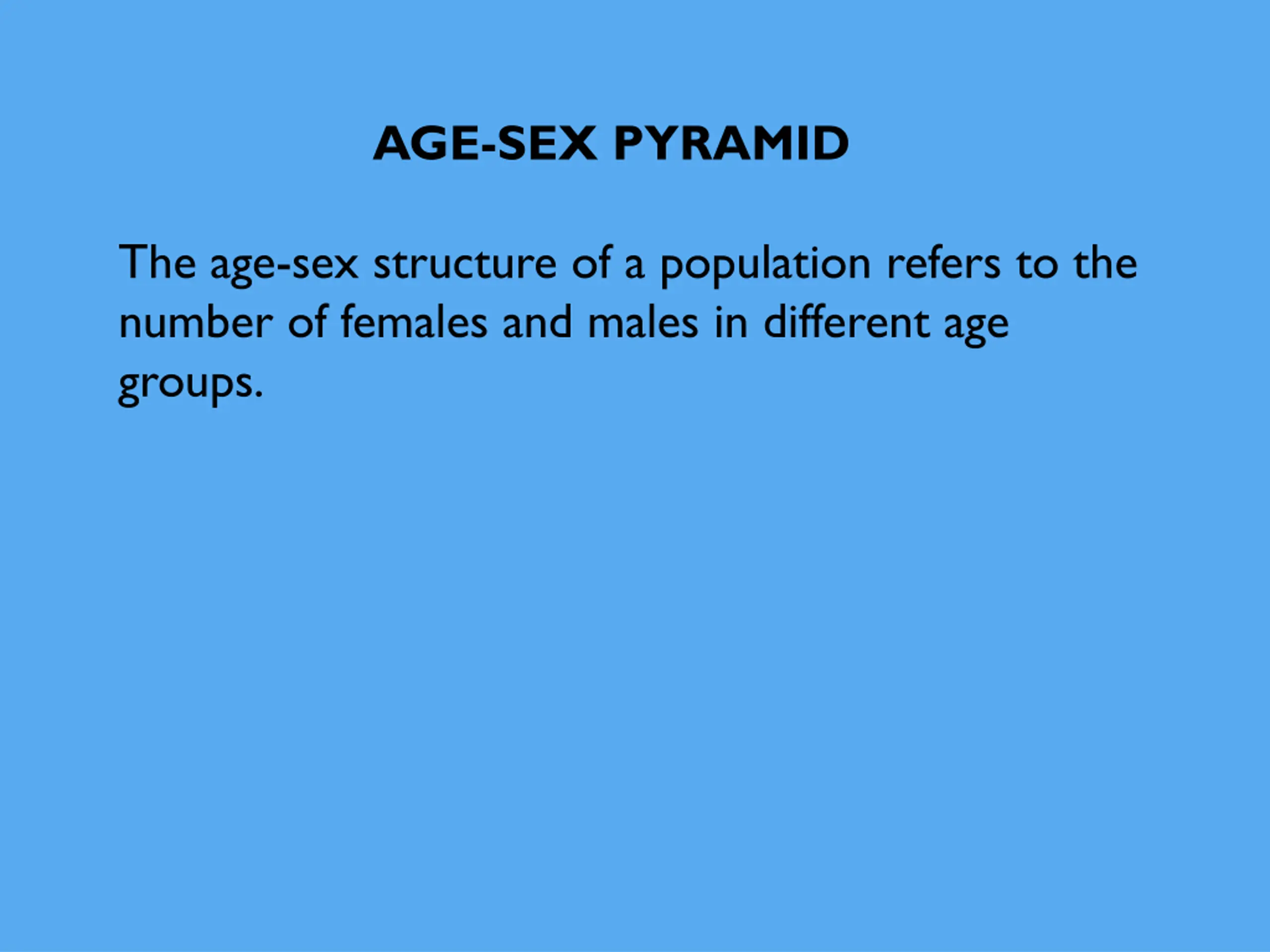 AGE-SEX PYRAMID

The age-sex structure of a population refers to the number of females and males in different age groups.